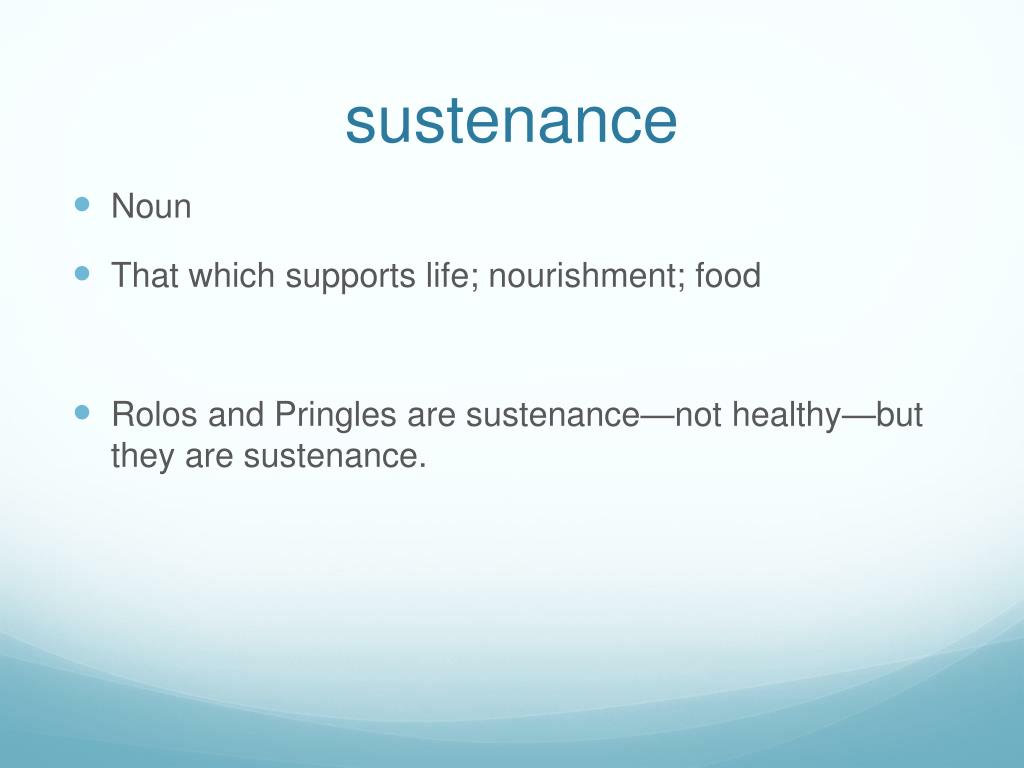 sustenance

- Noun
- That which supports life; nourishment; food

- Rolos and Pringles are sustenance—not healthy—but they are sustenance.